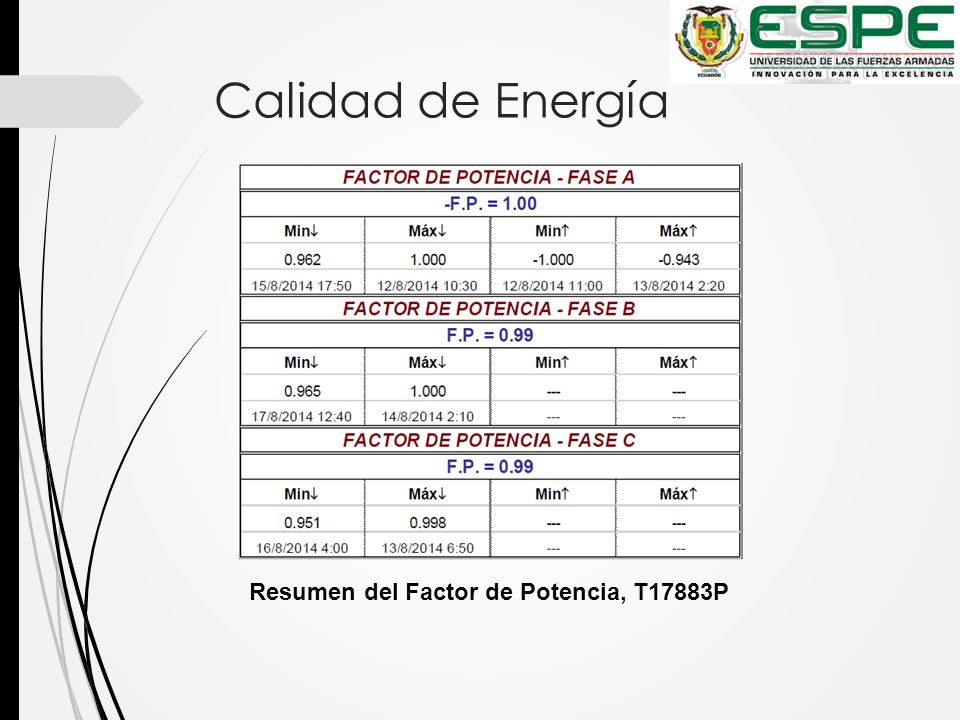 ECUADOR
ESPE
UNIVERSIDAD DE LAS FUERZAS ARMADAS
INNOVACIÓN PARA LA EXCELENCIA

Calidad de Energía

| FACTOR DE POTENCIA - FASE A | | | |
|---|---|---|---|
| -F.P. = 1.00 | | | |
| Min↓ | Máx↓ | Min↑ | Máx↑ |
| 0.962 | 1.000 | -1.000 | -0.943 |
| 15/8/2014 17:50 | 12/8/2014 10:30 | 12/8/2014 11:00 | 13/8/2014 2:20 |
| FACTOR DE POTENCIA - FASE B | | | |
| F.P. = 0.99 | | | |
| Min↓ | Máx↓ | Min↑ | Máx↑ |
| 0.965 | 1.000 | --- | --- |
| 17/8/2014 12:40 | 14/8/2014 2:10 | --- | --- |
| FACTOR DE POTENCIA - FASE C | | | |
| F.P. = 0.99 | | | |
| Min↓ | Máx↓ | Min↑ | Máx↑ |
| 0.951 | 0.998 | --- | --- |
| 16/8/2014 4:00 | 13/8/2014 6:50 | --- | --- |

Resumen del Factor de Potencia, T17883P